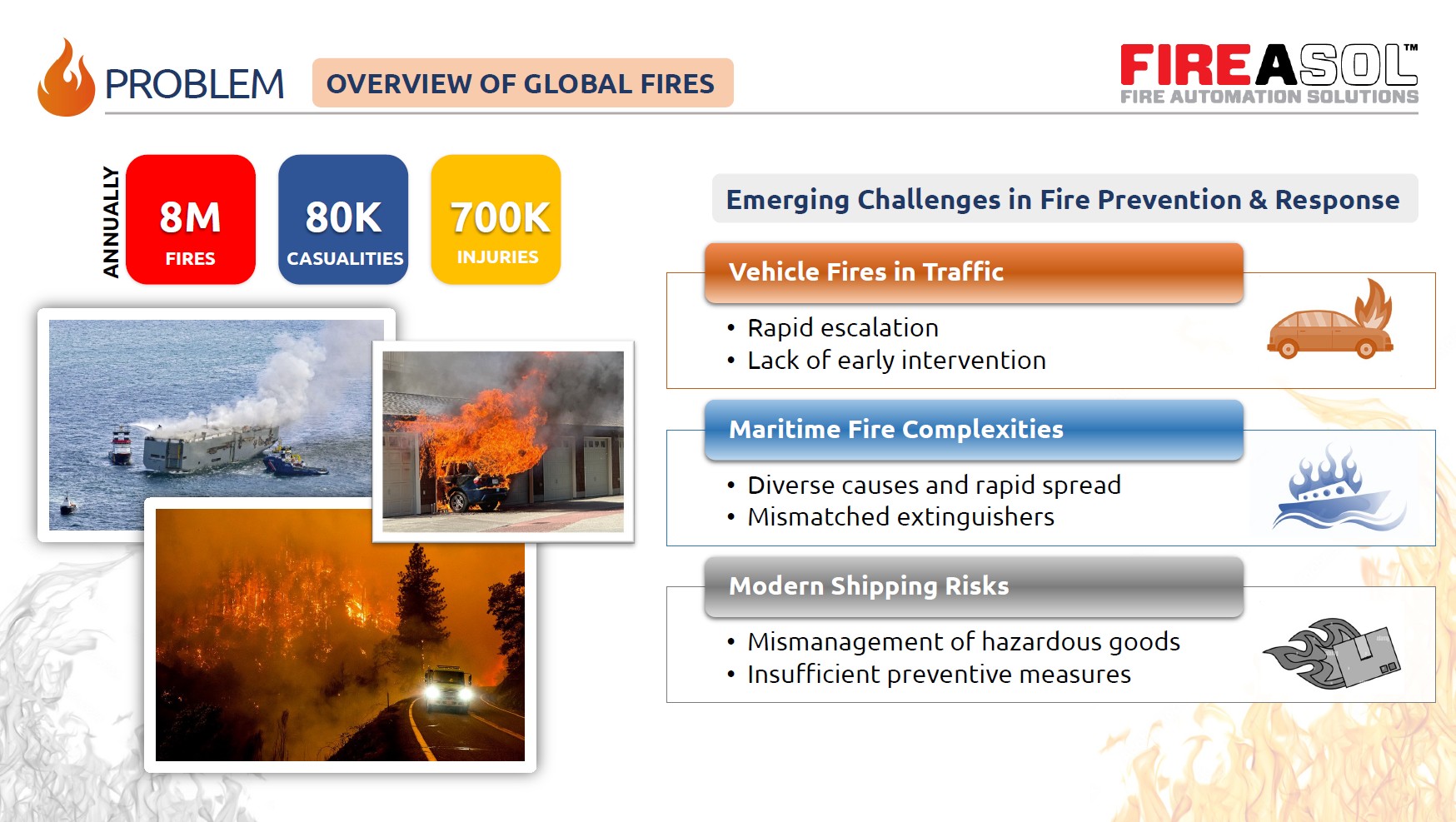 PROBLEM

OVERVIEW OF GLOBAL FIRES

FIREASOL™
FIRE AUTOMATION SOLUTIONS

ANNUALLY

8M
FIRES

80K
CASUALITIES

700K
INJURIES

Emerging Challenges in Fire Prevention & Response

Vehicle Fires in Traffic
• Rapid escalation
• Lack of early intervention

Maritime Fire Complexities
• Diverse causes and rapid spread
• Mismatched extinguishers

Modern Shipping Risks
• Mismanagement of hazardous goods
• Insufficient preventive measures